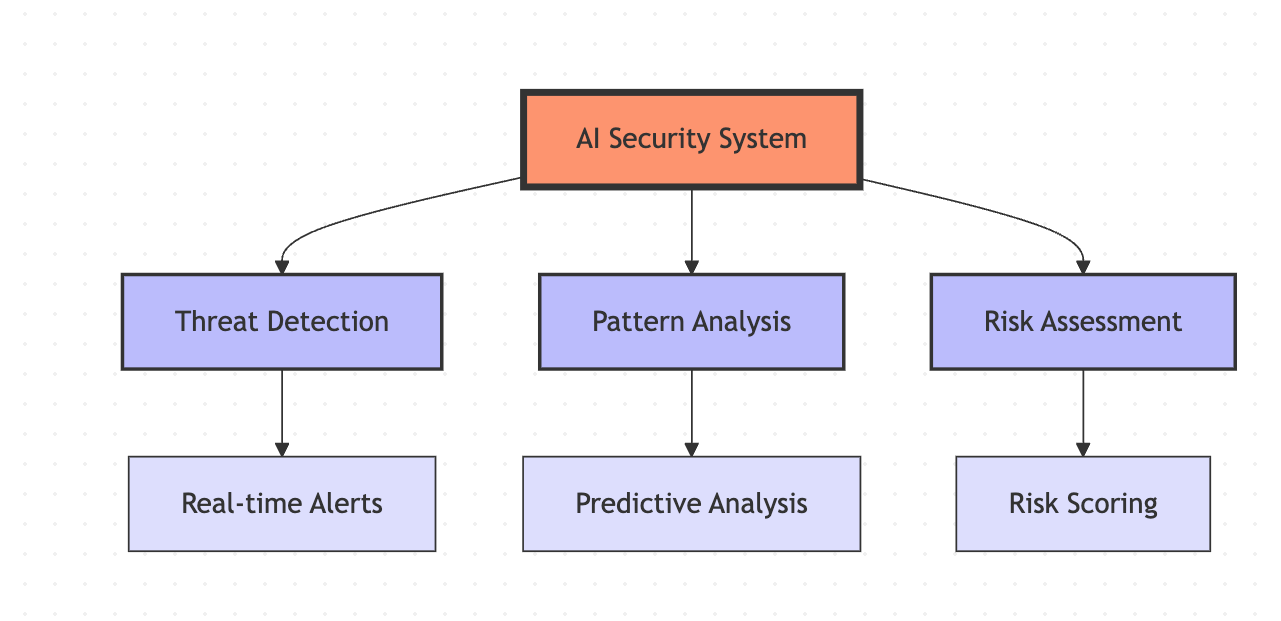 AI Security System

Threat Detection

Pattern Analysis

Risk Assessment

Real-time Alerts

Predictive Analysis

Risk Scoring